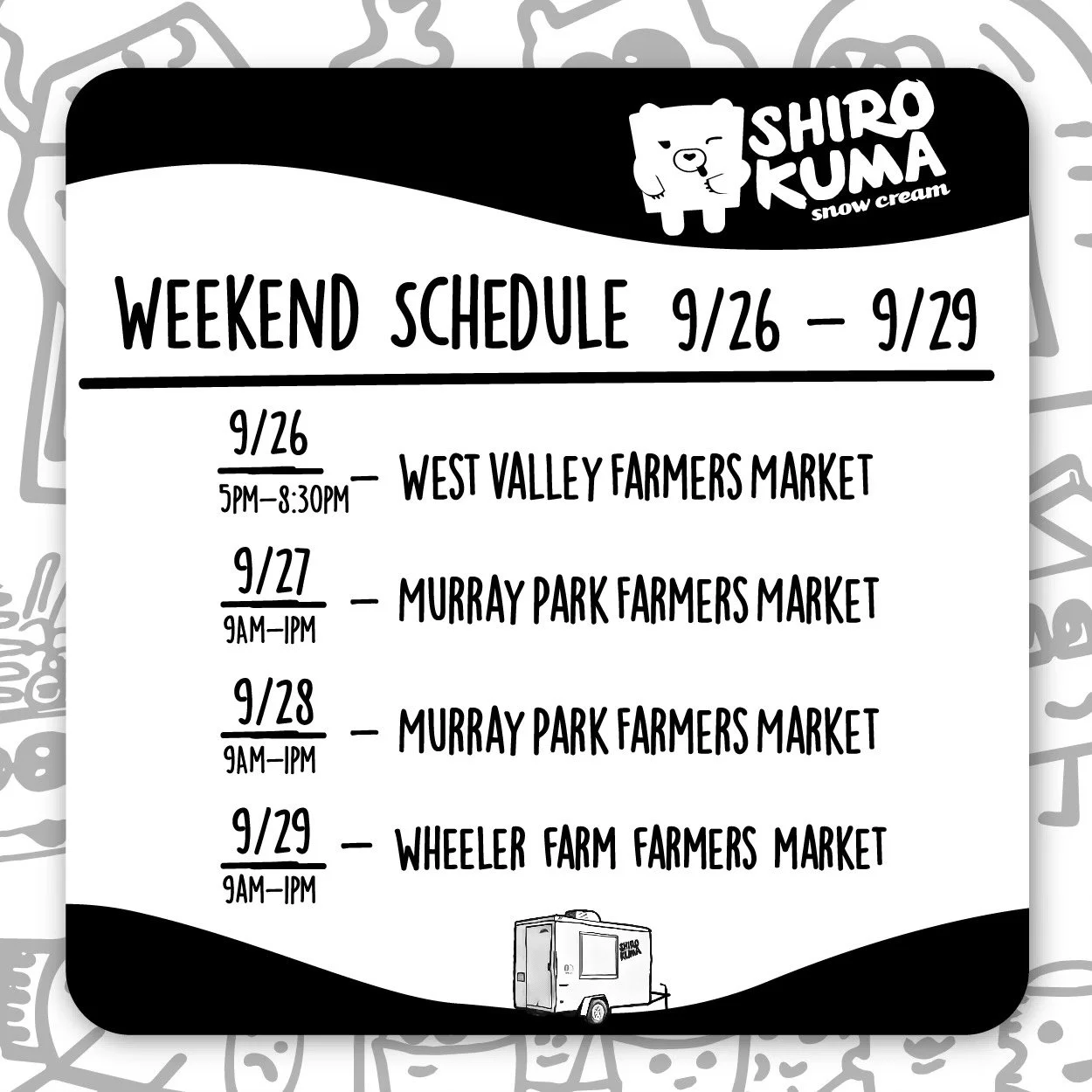 SHIRO KUMA snow cream

WEEKEND SCHEDULE 9/26 – 9/29

9/26 5PM–8:30PM – WEST VALLEY FARMERS MARKET

9/27 9AM–1PM – MURRAY PARK FARMERS MARKET

9/28 9AM–1PM – MURRAY PARK FARMERS MARKET

9/29 9AM–1PM – WHEELER FARM FARMERS MARKET

SHIRO KUMA